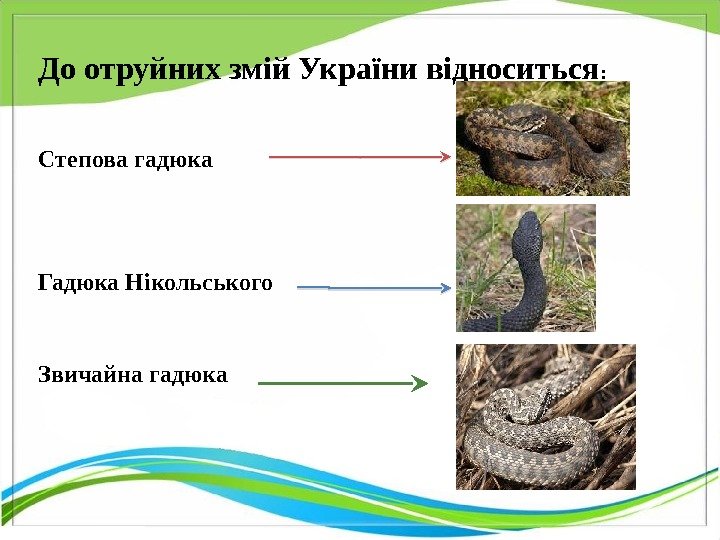 До отруйних змій України відноситься:

Степова гадюка

Гадюка Нікольського

Звичайна гадюка